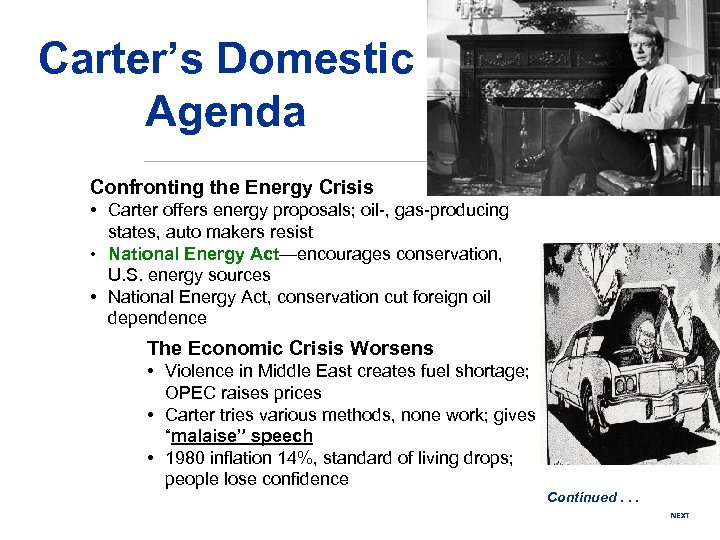 Carter's Domestic Agenda

Confronting the Energy Crisis
• Carter offers energy proposals; oil-, gas-producing states, auto makers resist
• National Energy Act—encourages conservation, U.S. energy sources
• National Energy Act, conservation cut foreign oil dependence

The Economic Crisis Worsens
• Violence in Middle East creates fuel shortage; OPEC raises prices
• Carter tries various methods, none work; gives "malaise" speech
• 1980 inflation 14%, standard of living drops; people lose confidence

Continued . . .

NEXT